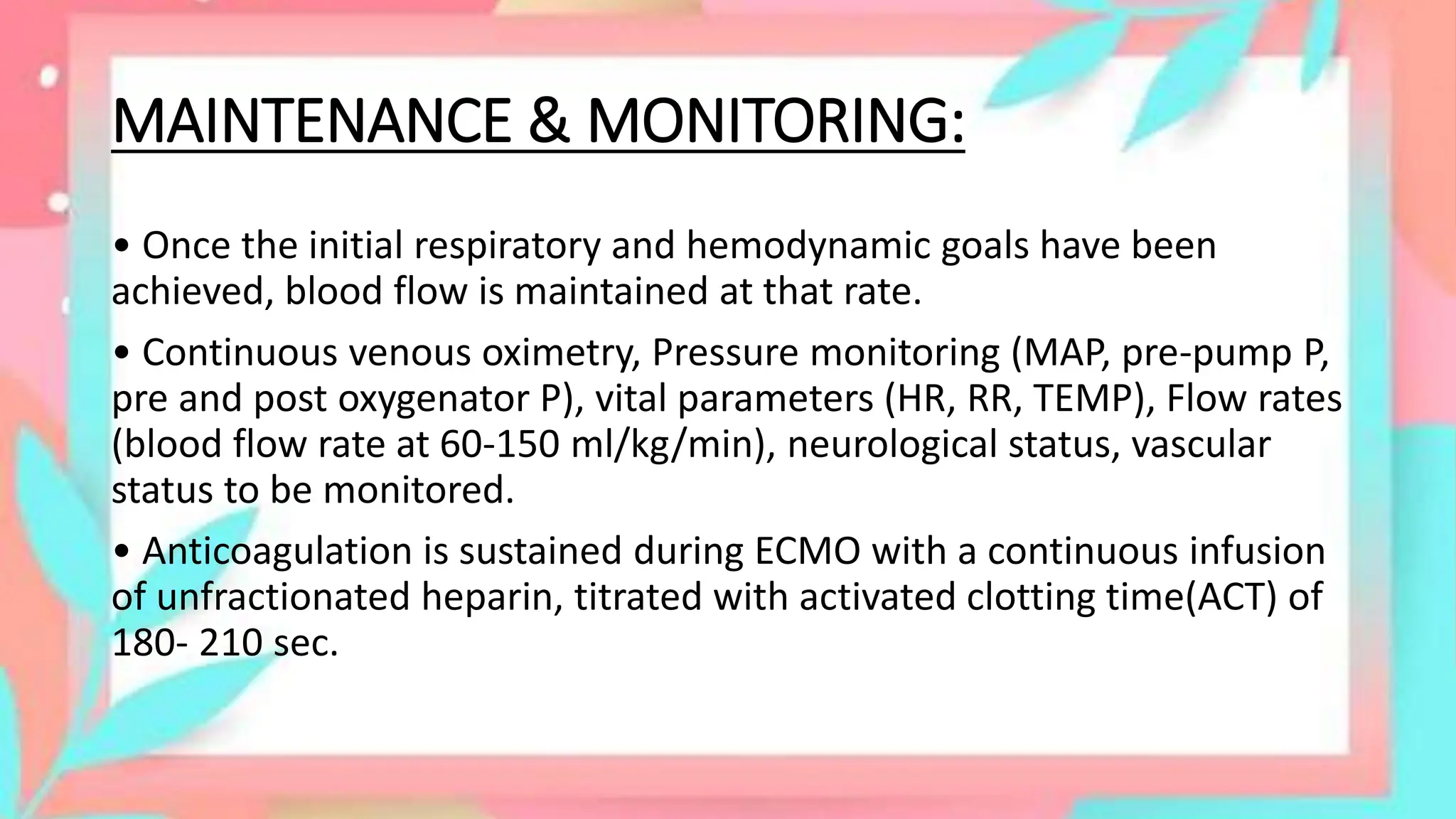 MAINTENANCE & MONITORING:

• Once the initial respiratory and hemodynamic goals have been achieved, blood flow is maintained at that rate.

• Continuous venous oximetry, Pressure monitoring (MAP, pre-pump P, pre and post oxygenator P), vital parameters (HR, RR, TEMP), Flow rates (blood flow rate at 60-150 ml/kg/min), neurological status, vascular status to be monitored.

• Anticoagulation is sustained during ECMO with a continuous infusion of unfractionated heparin, titrated with activated clotting time(ACT) of 180- 210 sec.